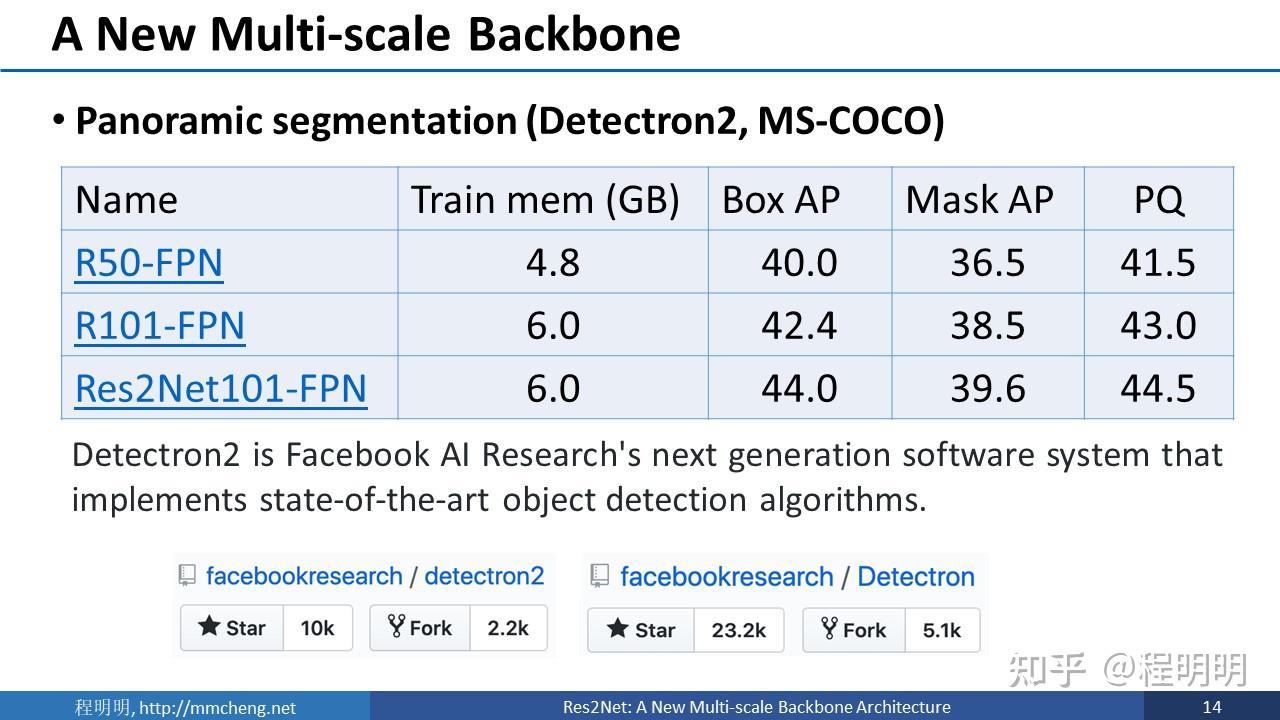 A New Multi-scale Backbone

• Panoramic segmentation (Detectron2, MS-COCO)

| Name | Train mem (GB) | Box AP | Mask AP | PQ |
|---|---|---|---|---|
| R50-FPN | 4.8 | 40.0 | 36.5 | 41.5 |
| R101-FPN | 6.0 | 42.4 | 38.5 | 43.0 |
| Res2Net101-FPN | 6.0 | 44.0 | 39.6 | 44.5 |

Detectron2 is Facebook AI Research's next generation software system that implements state-of-the-art object detection algorithms.

facebookresearch / detectron2
Star 10k
Fork 2.2k

facebookresearch / Detectron
Star 23.2k
Fork 5.1k

知乎 @程明明

程明明, http://mmcheng.net
Res2Net: A New Multi-scale Backbone Architecture
14